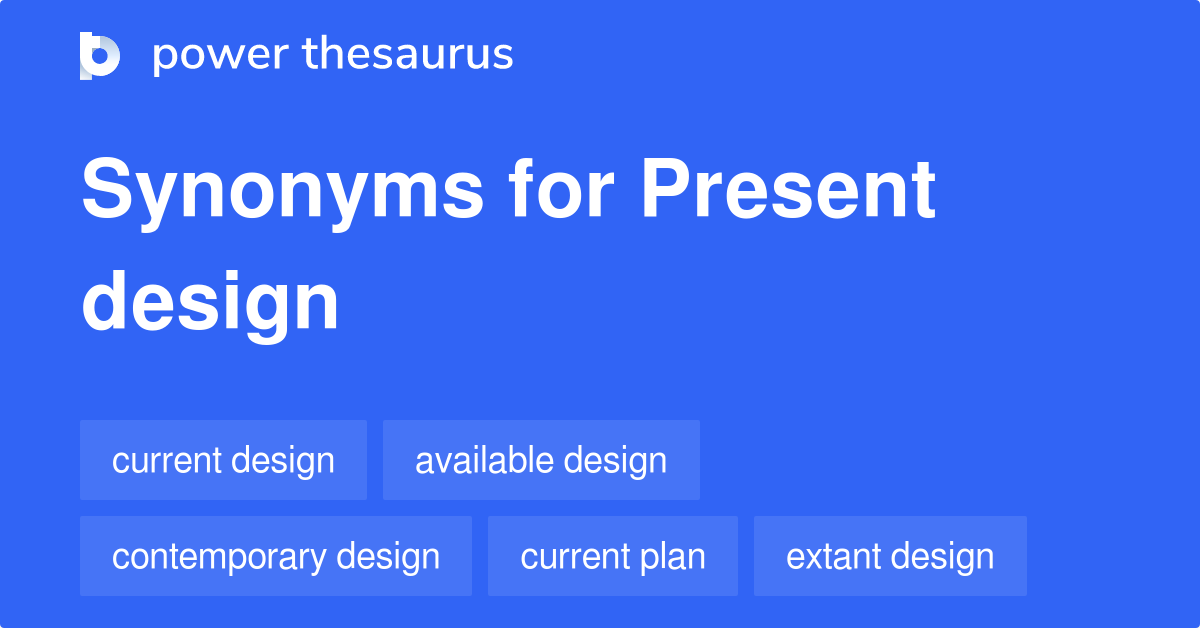 power thesaurus

Synonyms for Present design

current design
available design
contemporary design
current plan
extant design